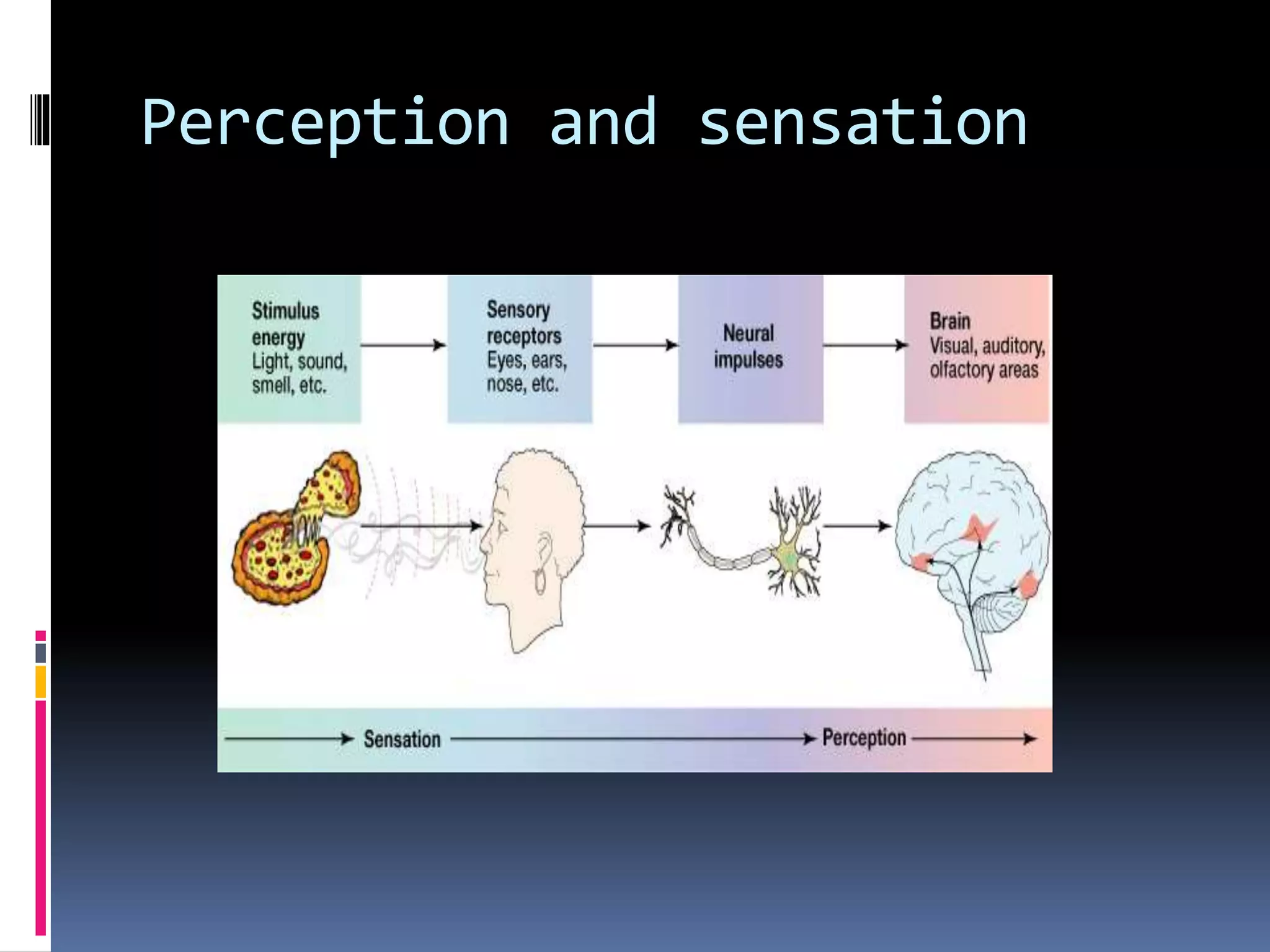 Perception and sensation

Stimulus energy
Light, sound, smell, etc.

Sensory receptors
Eyes, ears, nose, etc.

Neural impulses

Brain
Visual, auditory, olfactory areas

Sensation

Perception